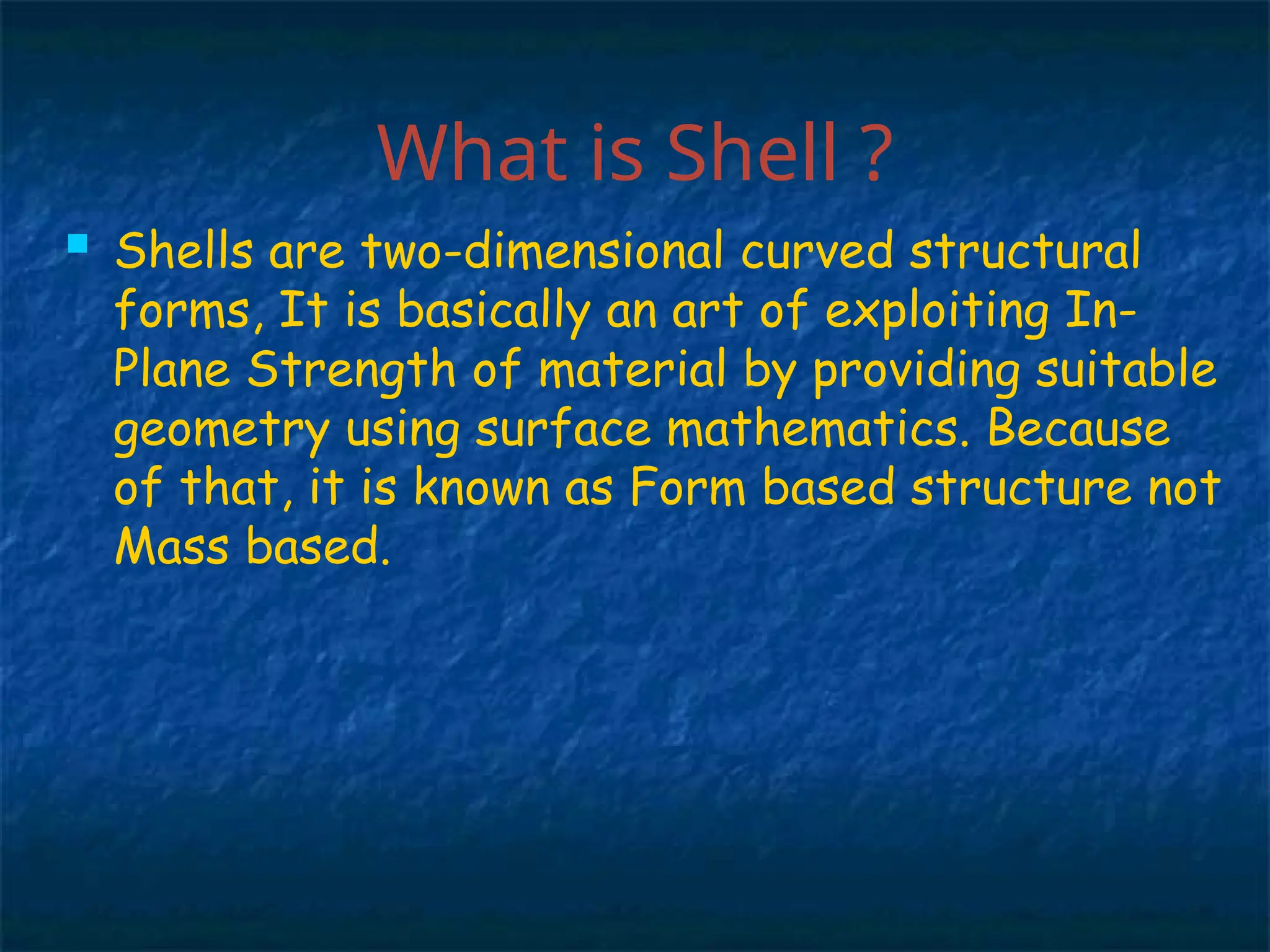 What is Shell ?

Shells are two-dimensional curved structural forms, It is basically an art of exploiting In-Plane Strength of material by providing suitable geometry using surface mathematics. Because of that, it is known as Form based structure not Mass based.